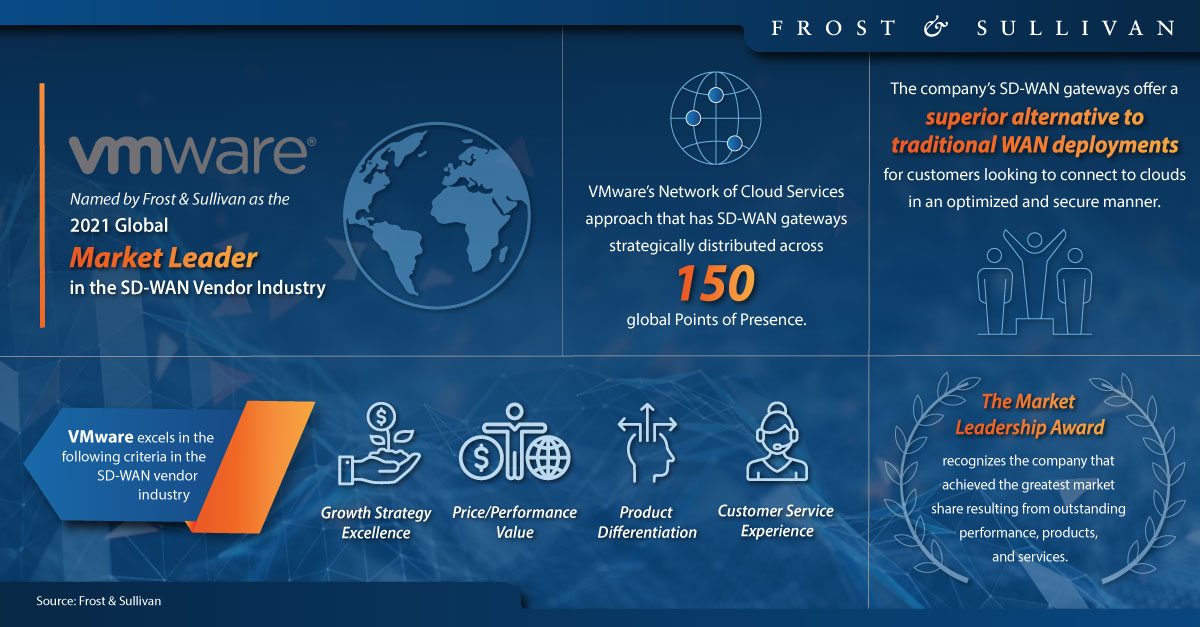 FROST & SULLIVAN

vmware®

Named by Frost & Sullivan as the 2021 Global Market Leader in the SD-WAN Vendor Industry

VMware's Network of Cloud Services approach that has SD-WAN gateways strategically distributed across 150 global Points of Presence.

The company's SD-WAN gateways offer a superior alternative to traditional WAN deployments for customers looking to connect to clouds in an optimized and secure manner.

VMware excels in the following criteria in the SD-WAN vendor industry

Growth Strategy Excellence

Price/Performance Value

Product Differentiation

Customer Service Experience

The Market Leadership Award

recognizes the company that achieved the greatest market share resulting from outstanding performance, products, and services.

Source: Frost & Sullivan